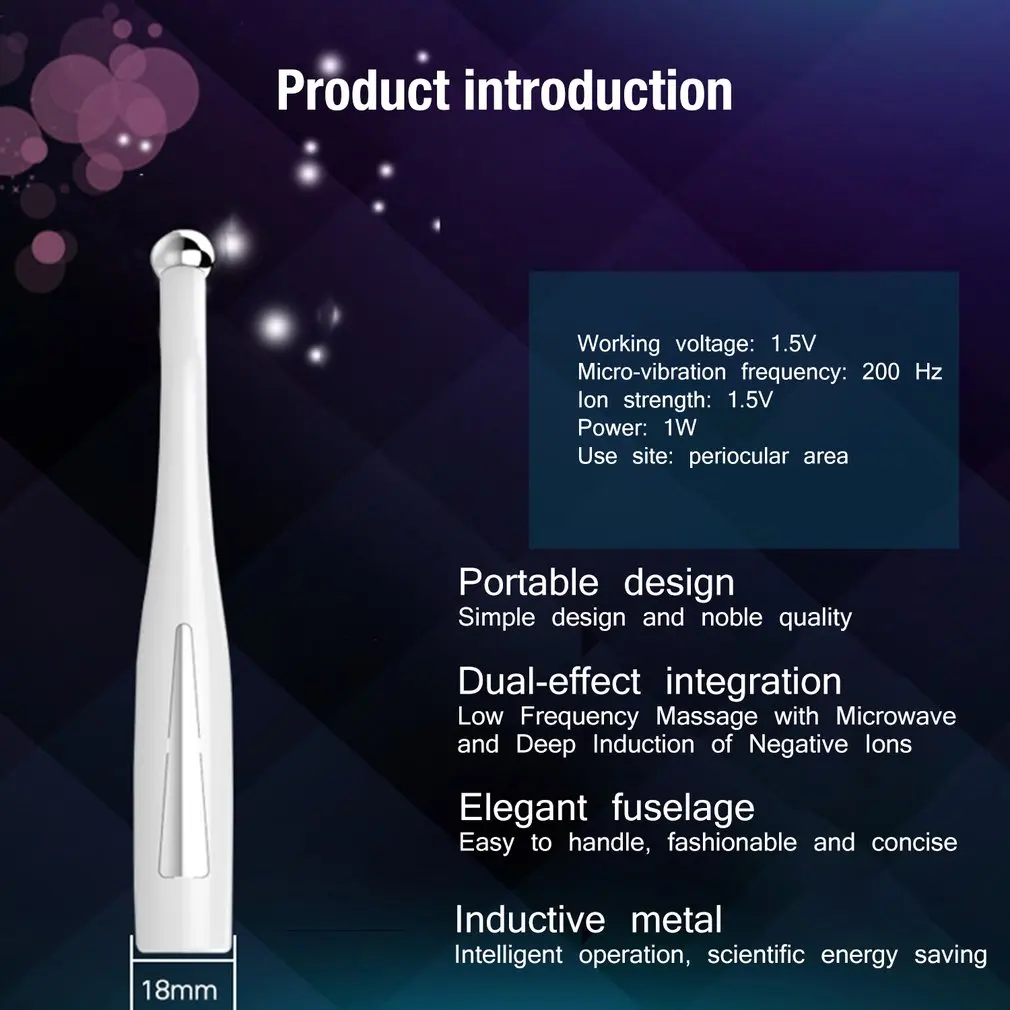 Product introduction

Working voltage: 1.5V
Micro-vibration frequency: 200 Hz
Ion strength: 1.5V
Power: 1W
Use site: periocular area

Portable design
Simple design and noble quality

Dual-effect integration
Low Frequency Massage with Microwave and Deep Induction of Negative Ions

Elegant fuselage
Easy to handle, fashionable and concise

Inductive metal
Intelligent operation, scientific energy saving

18mm